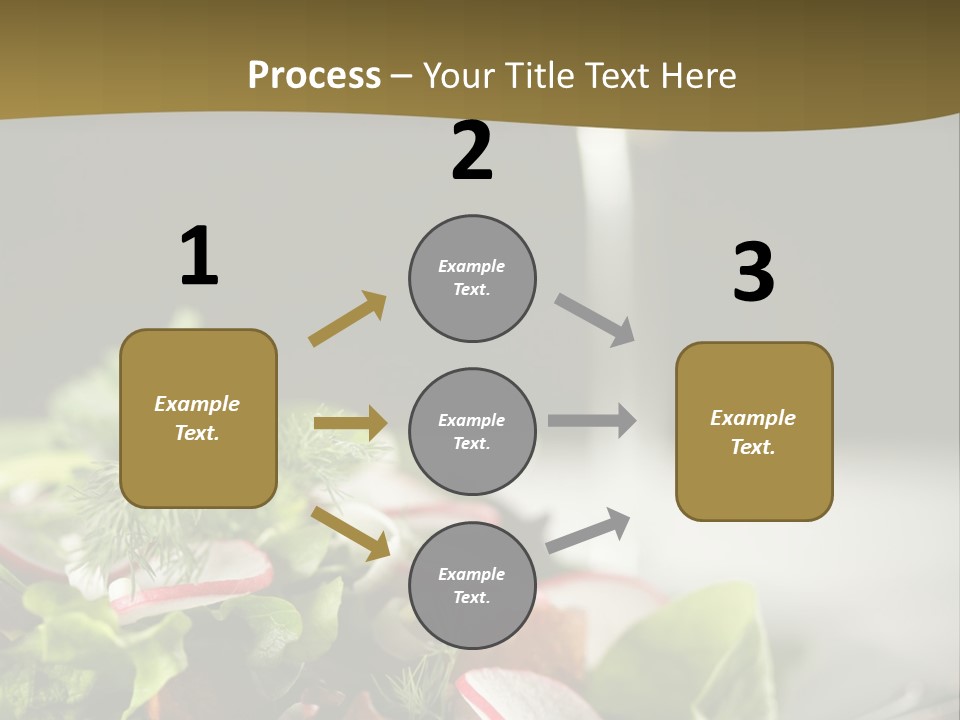 Process – Your Title Text Here

1

Example Text.

2

Example Text.

Example Text.

Example Text.

3

Example Text.